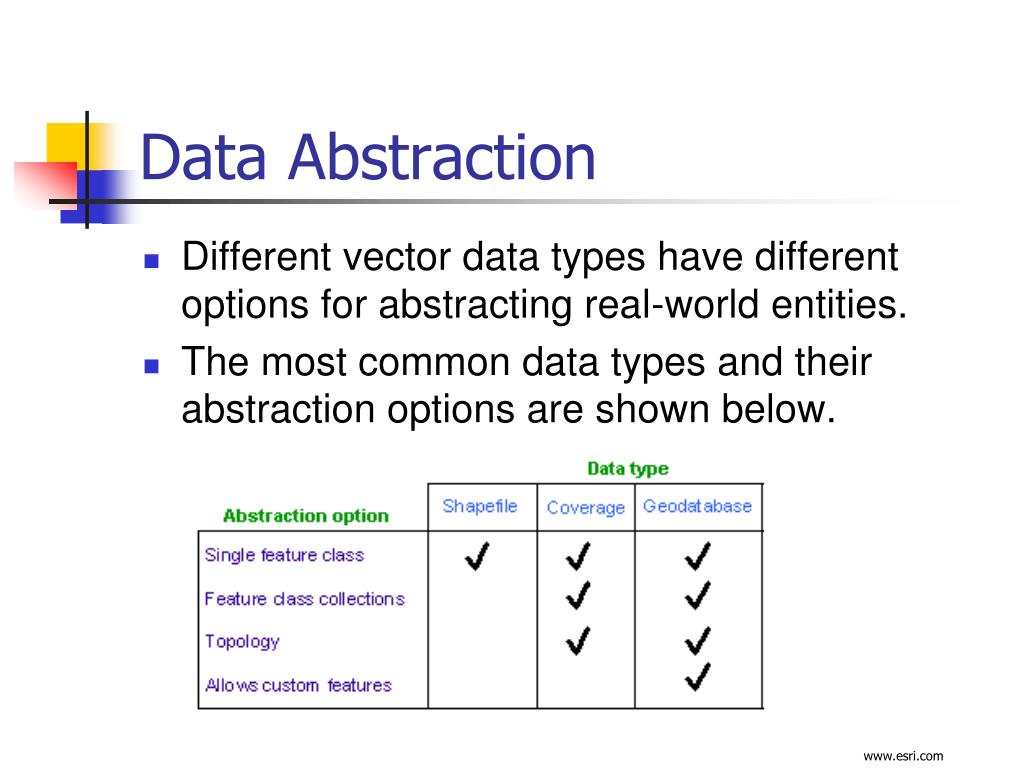 Data Abstraction

Different vector data types have different options for abstracting real-world entities.

The most common data types and their abstraction options are shown below.

Data type

| Abstraction option | Shapefile | Coverage | Geodatabase |
|---|---|---|---|
| Single feature class | ✓ | ✓ | ✓ |
| Feature class collections | | ✓ | ✓ |
| Topology | | ✓ | ✓ |
| Allows custom features | | | ✓ |

www.esri.com